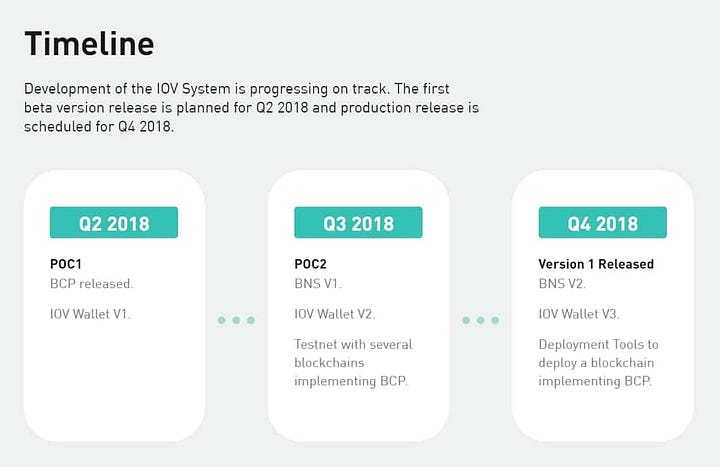 Timeline

Development of the IOV System is progressing on track. The first beta version release is planned for Q2 2018 and production release is scheduled for Q4 2018.

Q2 2018

POC1
BCP released.

IOV Wallet V1.

Q3 2018

POC2
BNS V1.

IOV Wallet V2.

Testnet with several blockchains implementing BCP.

Q4 2018

Version 1 Released
BNS V2.

IOV Wallet V3.

Deployment Tools to deploy a blockchain implementing BCP.